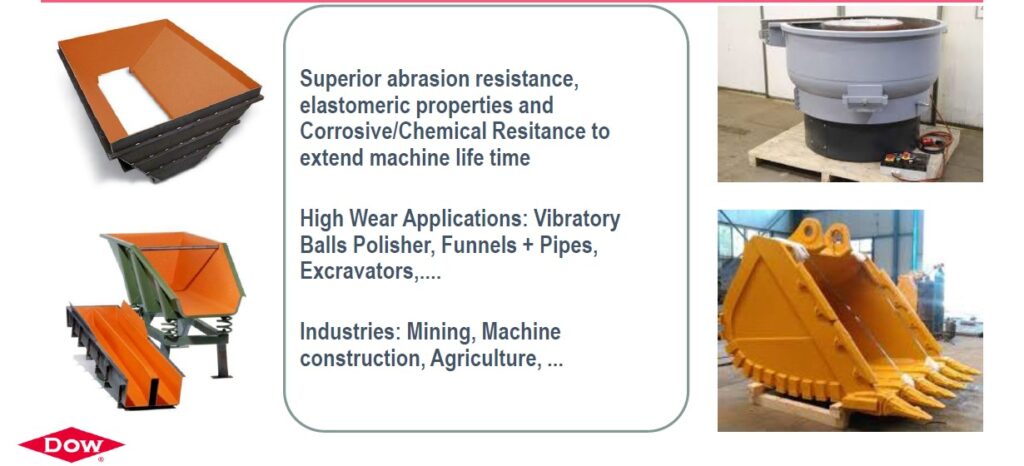 Superior abrasion resistance, elastomeric properties and Corrosive/Chemical Resitance to extend machine life time

High Wear Applications: Vibratory Balls Polisher, Funnels + Pipes, Excravators,....

Industries: Mining, Machine construction, Agriculture, ...

DOW